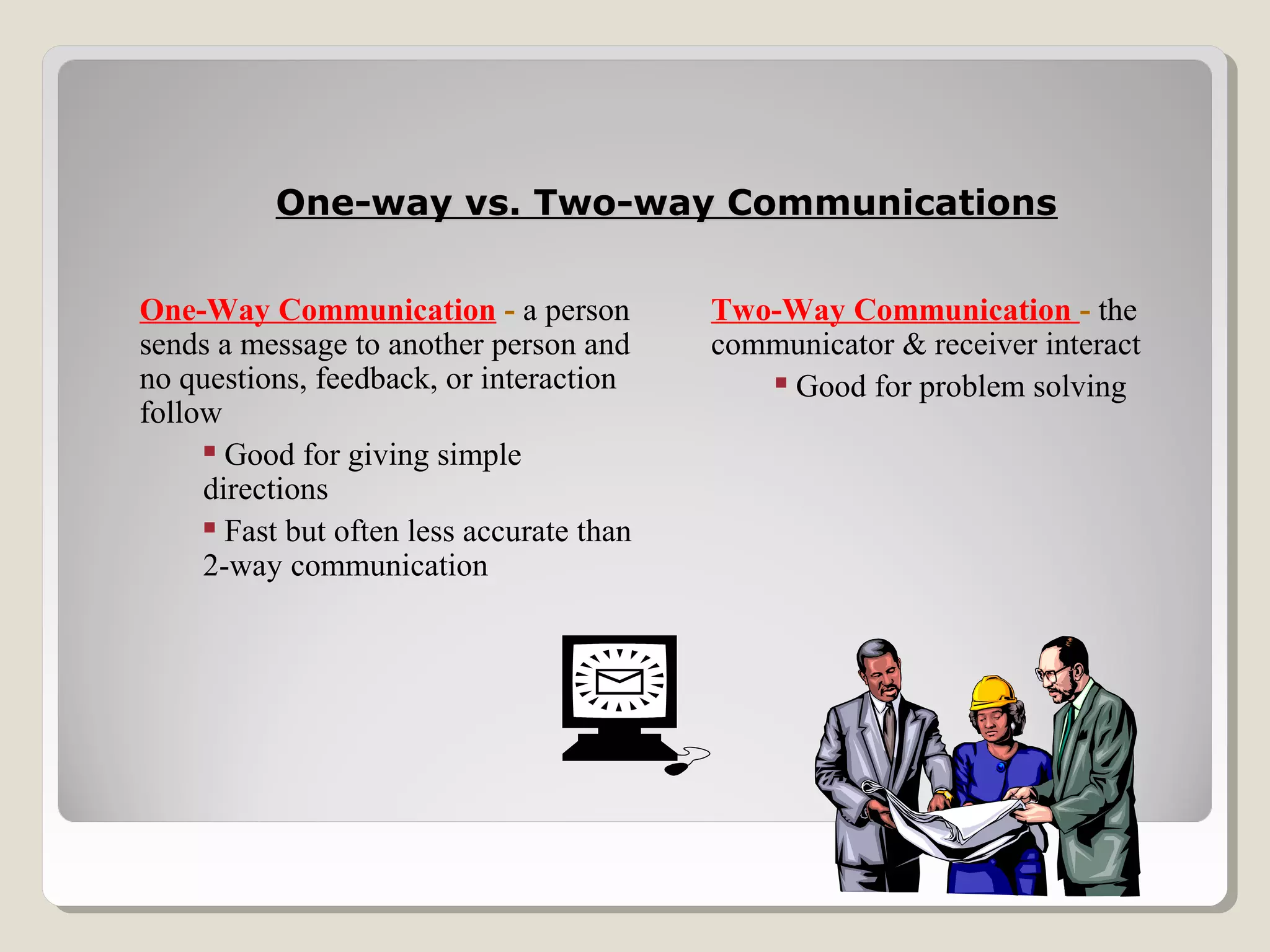 One-way vs. Two-way Communications

One-Way Communication - a person sends a message to another person and no questions, feedback, or interaction follow

▪ Good for giving simple directions

▪ Fast but often less accurate than 2-way communication

Two-Way Communication - the communicator & receiver interact

▪ Good for problem solving